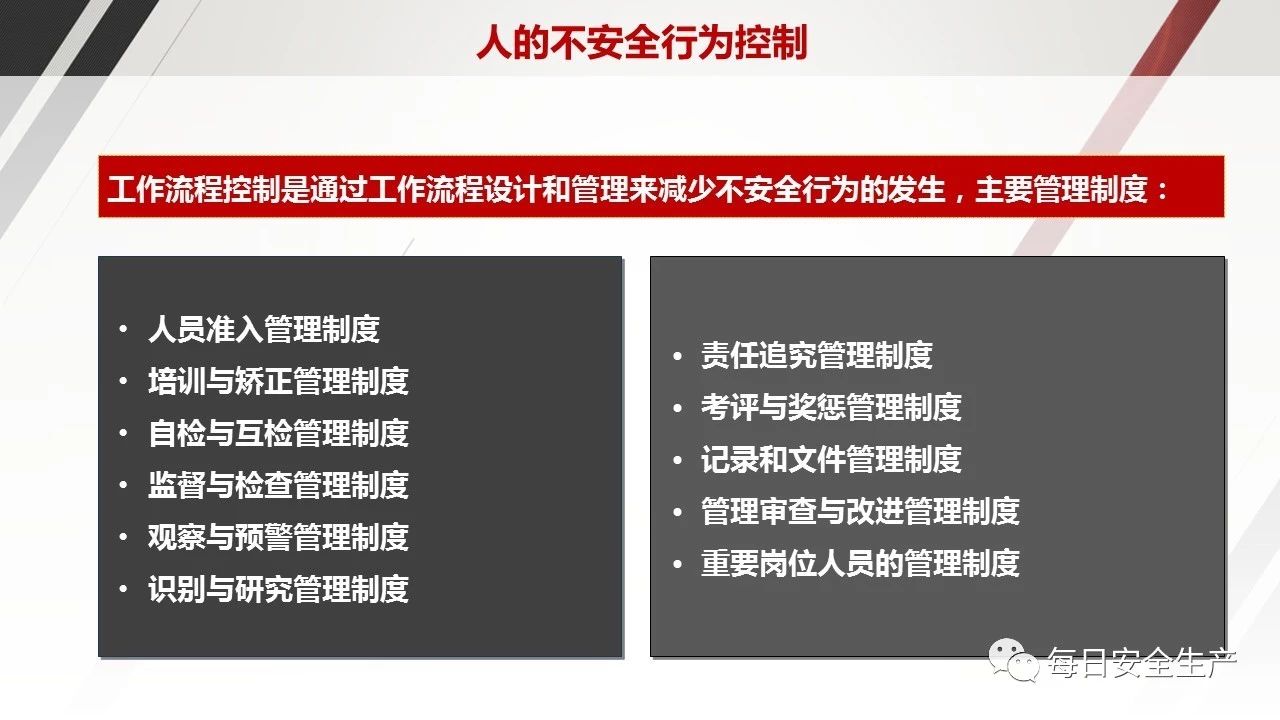 人的不安全行为控制

工作流程控制是通过工作流程设计和管理来减少不安全行为的发生，主要管理制度：

• 人员准入管理制度
• 培训与矫正管理制度
• 自检与互检管理制度
• 监督与检查管理制度
• 观察与预警管理制度
• 识别与研究管理制度

• 责任追究管理制度
• 考评与奖惩管理制度
• 记录和文件管理制度
• 管理审查与改进管理制度
• 重要岗位人员的管理制度

每日安全生产